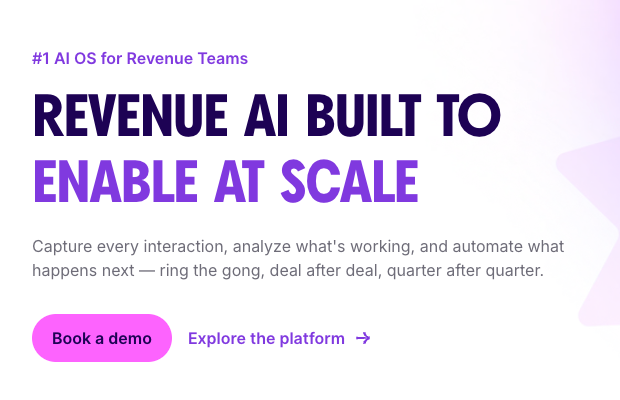 #1 AI OS for Revenue Teams

REVENUE AI BUILT TO ENABLE AT SCALE

Capture every interaction, analyze what's working, and automate what happens next — ring the gong, deal after deal, quarter after quarter.

Book a demo

Explore the platform →